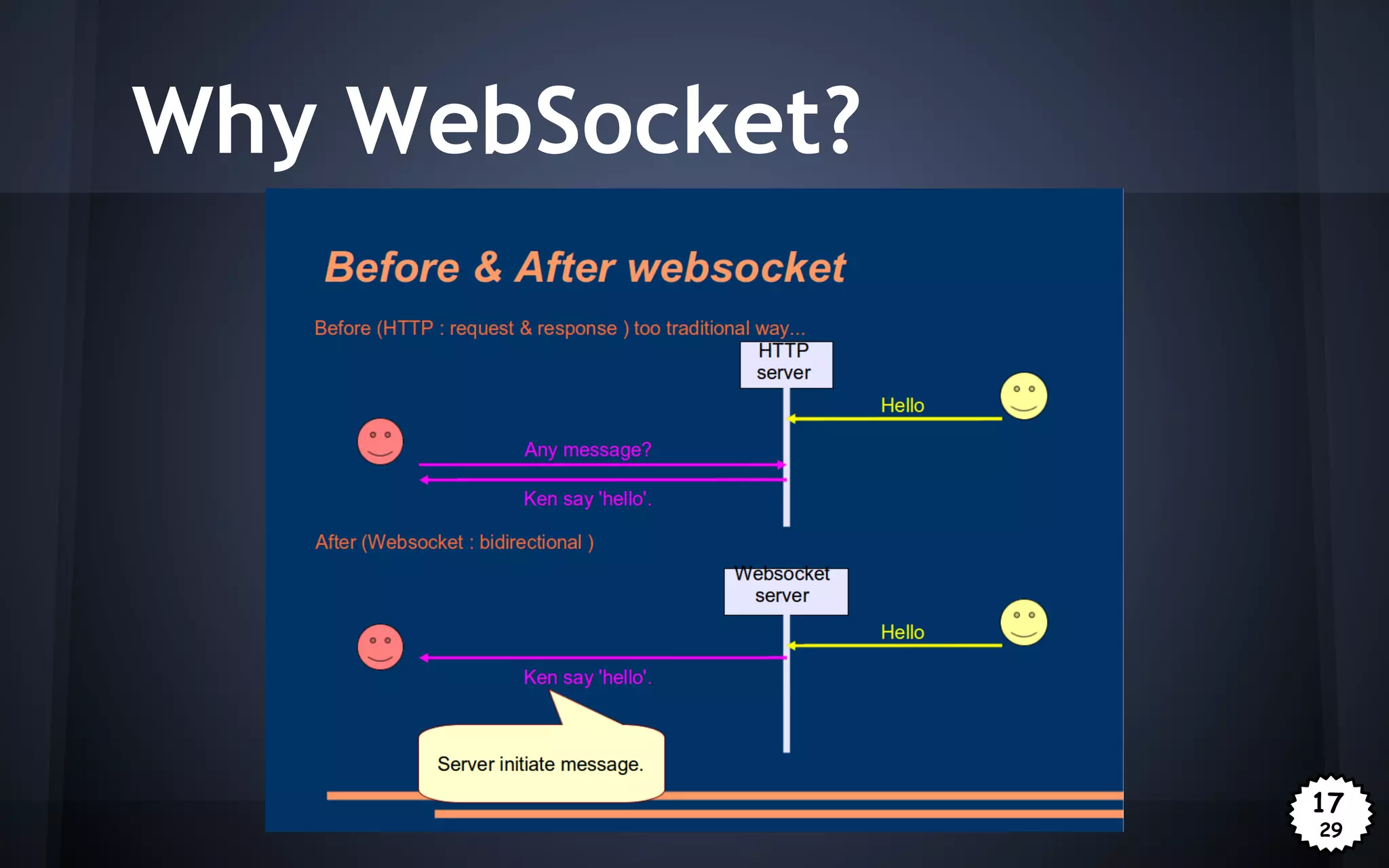 Why WebSocket?

Before & After websocket

Before (HTTP : request & response ) too traditional way...

HTTP server

Hello

Any message?

Ken say 'hello'.

After (Websocket : bidirectional )

Websocket server

Hello

Ken say 'hello'.

Server initiate message.

17
29